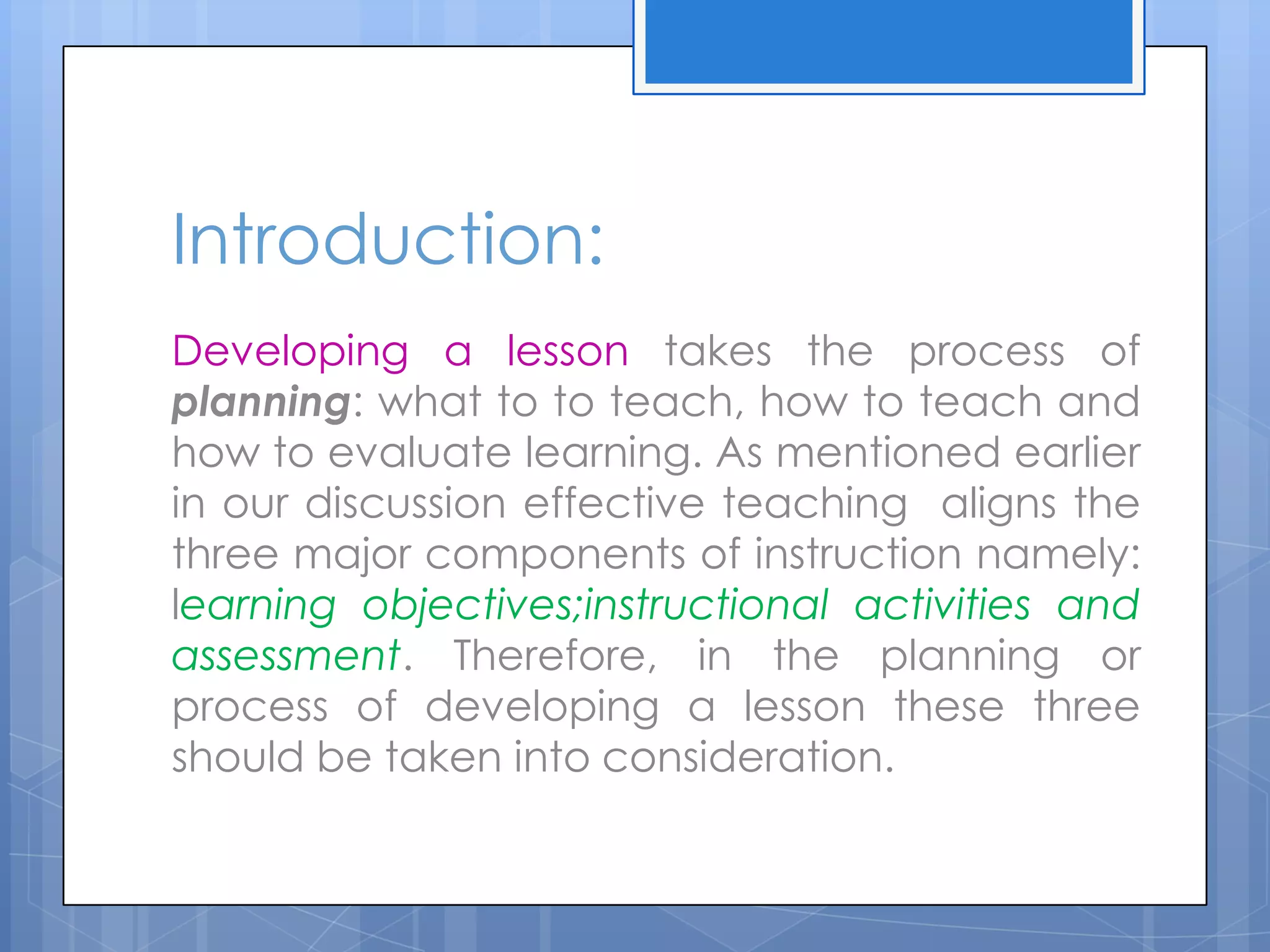 Introduction:

Developing a lesson takes the process of planning: what to to teach, how to teach and how to evaluate learning. As mentioned earlier in our discussion effective teaching aligns the three major components of instruction namely: learning objectives;instructional activities and assessment. Therefore, in the planning or process of developing a lesson these three should be taken into consideration.